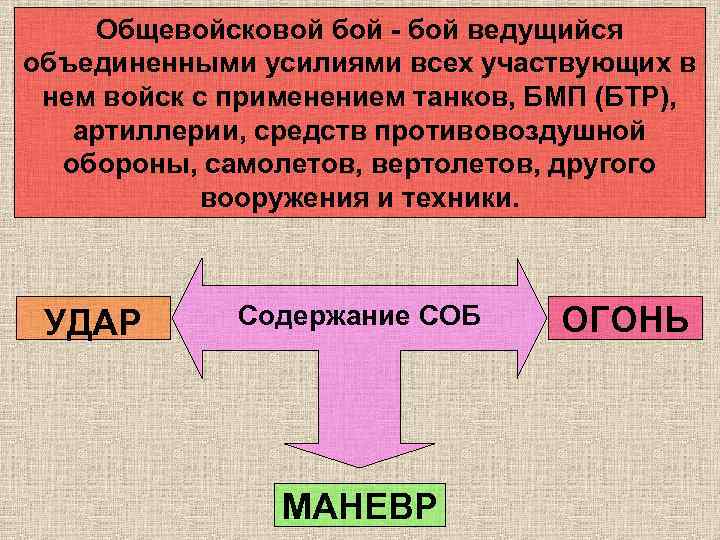 Общевойсковой бой - бой ведущийся объединенными усилиями всех участвующих в нем войск с применением танков, БМП (БТР), артиллерии, средств противовоздушной обороны, самолетов, вертолетов, другого вооружения и техники.

УДАР

Содержание СОБ

ОГОНЬ

МАНЕВР